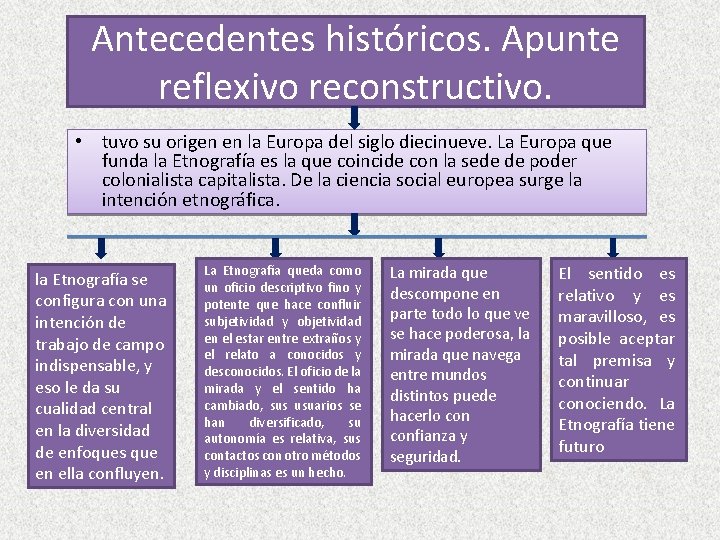 Antecedentes históricos. Apunte reflexivo reconstructivo.

• tuvo su origen en la Europa del siglo diecinueve. La Europa que funda la Etnografía es la que coincide con la sede de poder colonialista capitalista. De la ciencia social europea surge la intención etnográfica.

la Etnografía se configura con una intención de trabajo de campo indispensable, y eso le da su cualidad central en la diversidad de enfoques que en ella confluyen.

La Etnografía queda como un oficio descriptivo fino y potente que hace confluir subjetividad y objetividad en el estar entre extraños y el relato a conocidos y desconocidos. El oficio de la mirada y el sentido ha cambiado, sus usuarios se han diversificado, su autonomía es relativa, sus contactos con otro métodos y disciplinas es un hecho.

La mirada que descompone en parte todo lo que ve se hace poderosa, la mirada que navega entre mundos distintos puede hacerlo con confianza y seguridad.

El sentido es relativo y es maravilloso, es posible aceptar tal premisa y continuar conociendo. La Etnografía tiene futuro